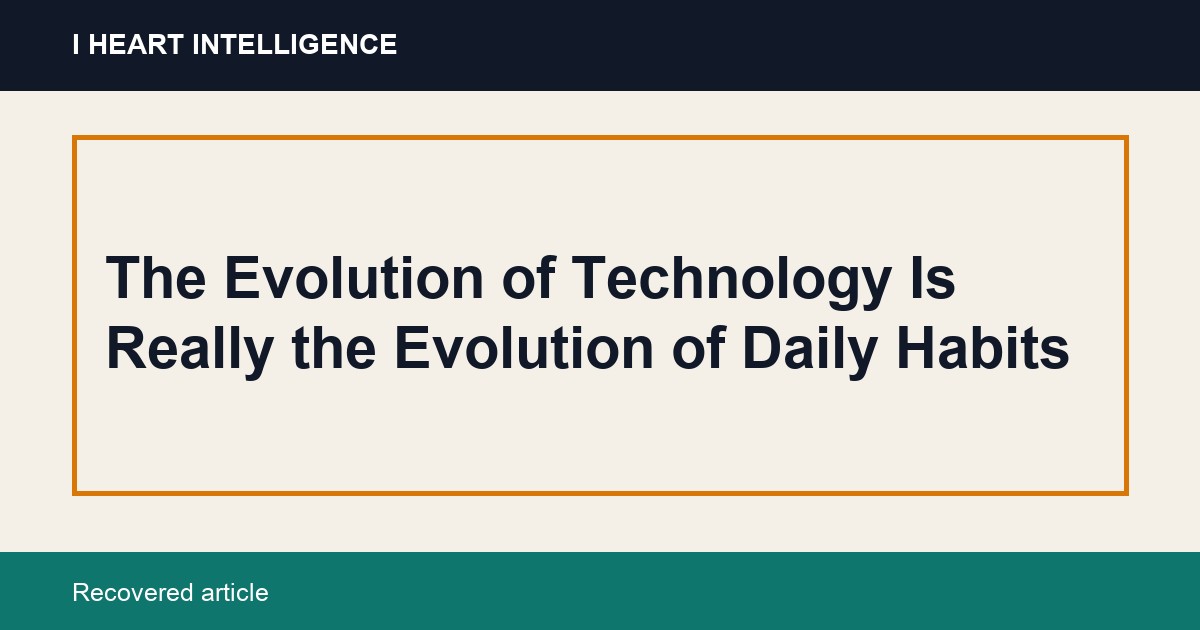 I HEART INTELLIGENCE

The Evolution of Technology Is Really the Evolution of Daily Habits

Recovered article